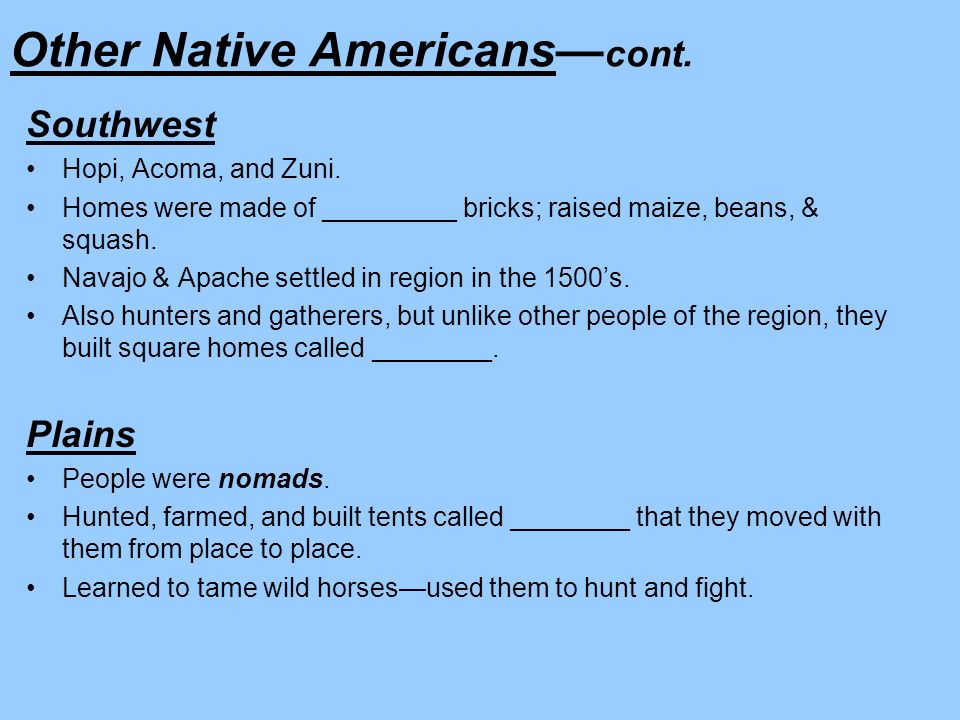 Other Native Americans—cont.

Southwest

• Hopi, Acoma, and Zuni.
• Homes were made of _________ bricks; raised maize, beans, & squash.
• Navajo & Apache settled in region in the 1500's.
• Also hunters and gatherers, but unlike other people of the region, they built square homes called ________.

Plains

• People were nomads.
• Hunted, farmed, and built tents called ________ that they moved with them from place to place.
• Learned to tame wild horses—used them to hunt and fight.